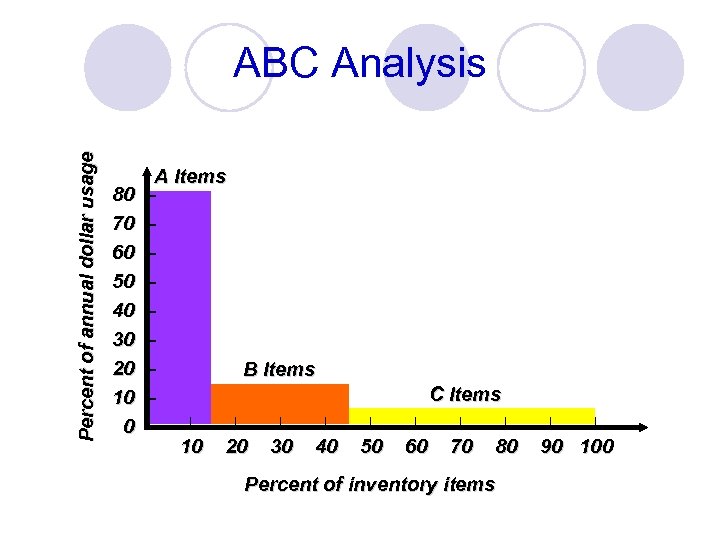 ABC Analysis

Percent of annual dollar usage

80
70
60
50
40
30
20
10
0

A Items

B Items

C Items

10 20 30 40 50 60 70 80 90 100

Percent of inventory items